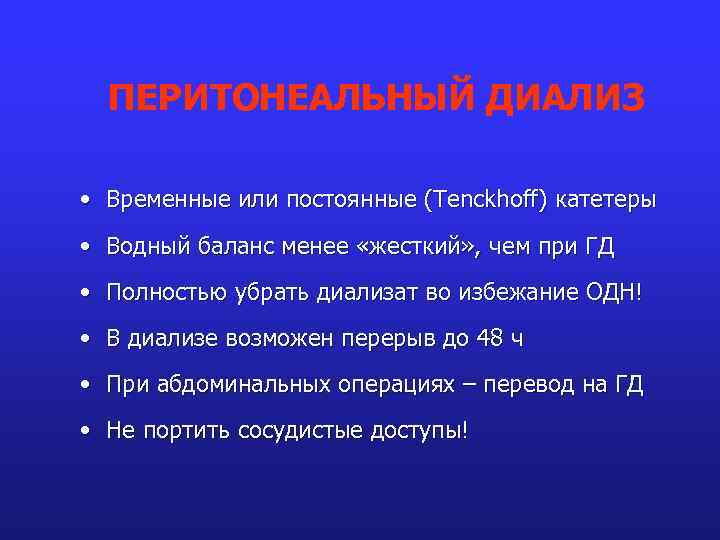 ПЕРИТОНЕАЛЬНЫЙ ДИАЛИЗ

• Временные или постоянные (Tenckhoff) катетеры
• Водный баланс менее «жесткий», чем при ГД
• Полностью убрать диализат во избежание ОДН!
• В диализе возможен перерыв до 48 ч
• При абдоминальных операциях – перевод на ГД
• Не портить сосудистые доступы!